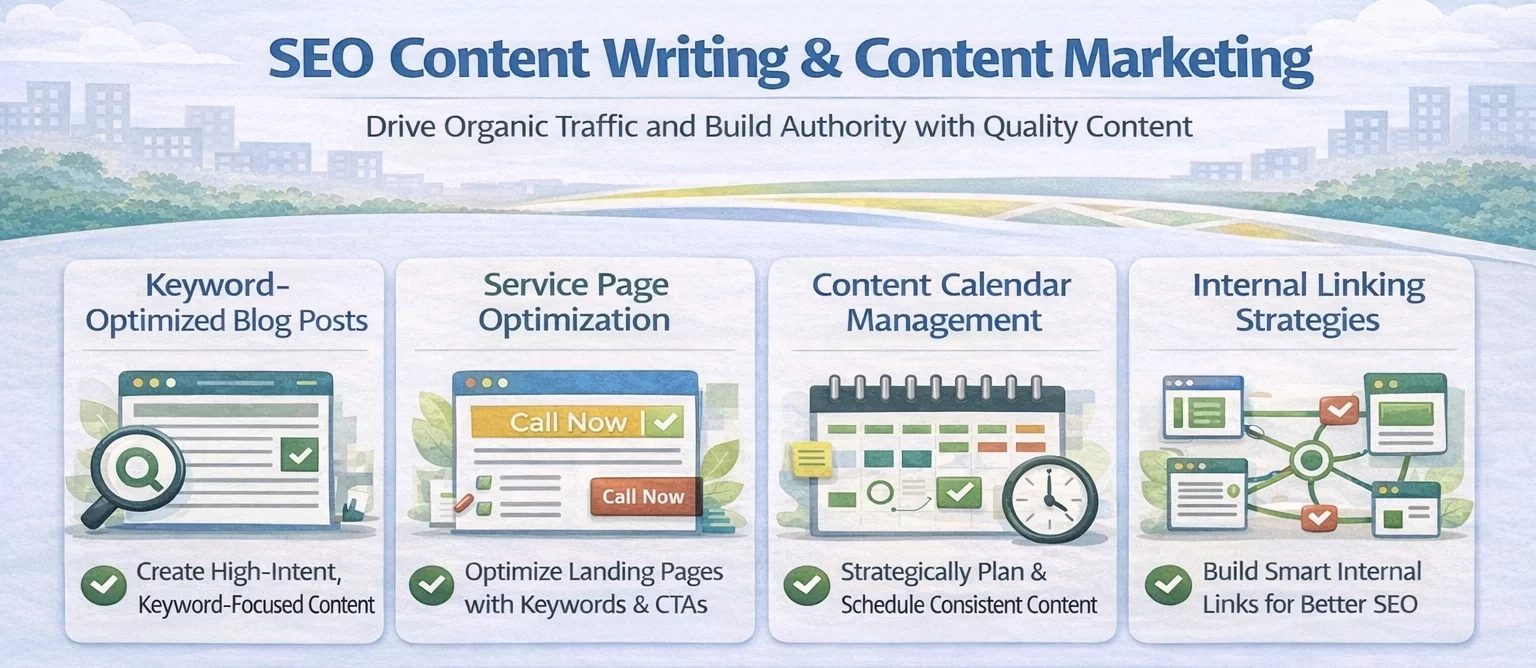 SEO Content Writing & Content Marketing

Drive Organic Traffic and Build Authority with Quality Content

Keyword-Optimized Blog Posts

Create High-Intent, Keyword-Focused Content

Service Page Optimization

Call Now

Call Now

Optimize Landing Pages with Keywords & CTAs

Content Calendar Management

Strategically Plan & Schedule Consistent Content

Internal Linking Strategies

Build Smart Internal Links for Better SEO